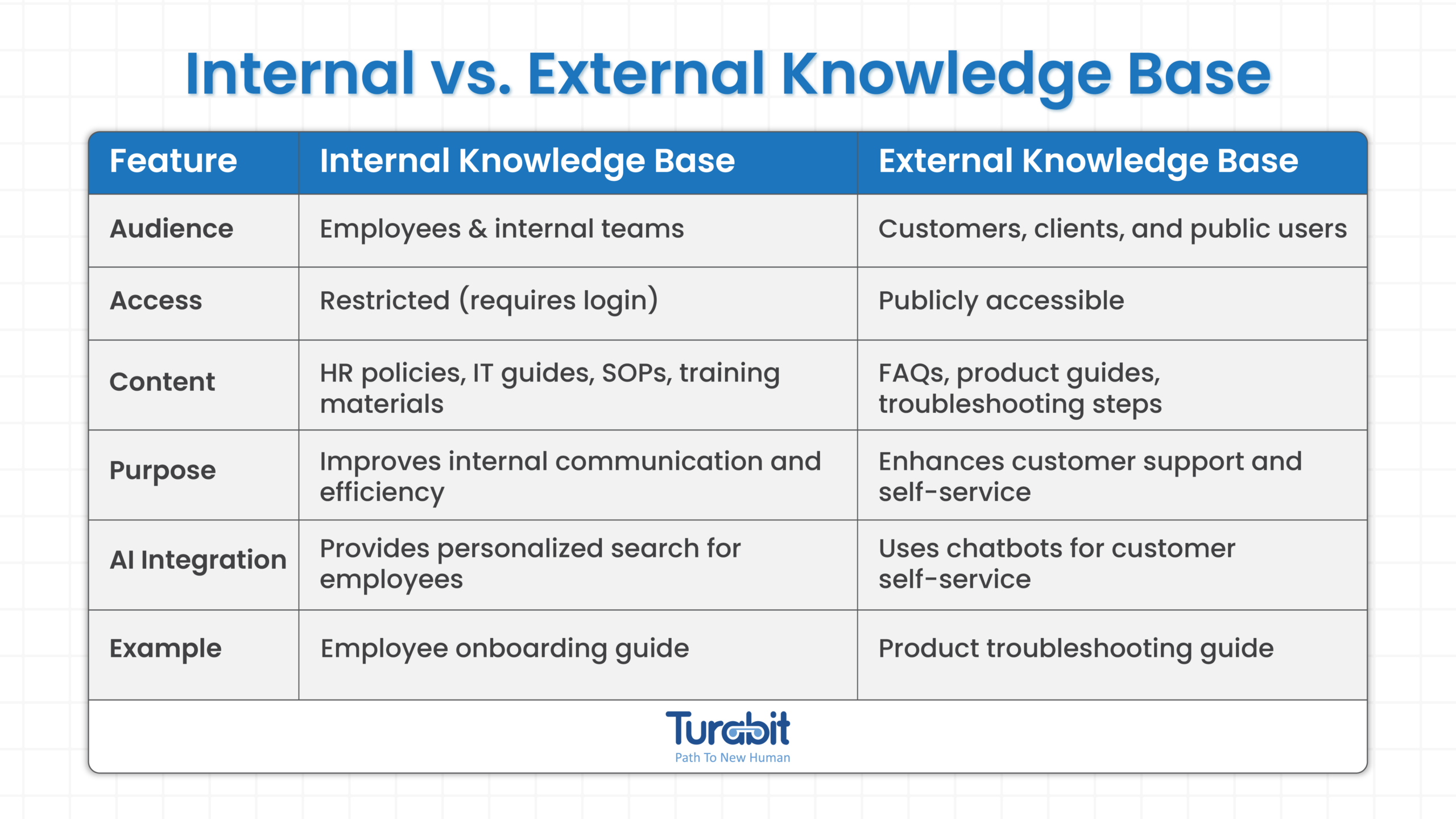 Internal vs. External Knowledge Base

| Feature | Internal Knowledge Base | External Knowledge Base |
|---|---|---|
| Audience | Employees & internal teams | Customers, clients, and public users |
| Access | Restricted (requires login) | Publicly accessible |
| Content | HR policies, IT guides, SOPs, training materials | FAQs, product guides, troubleshooting steps |
| Purpose | Improves internal communication and efficiency | Enhances customer support and self-service |
| AI Integration | Provides personalized search for employees | Uses chatbots for customer self-service |
| Example | Employee onboarding guide | Product troubleshooting guide |

Turabit
Path To New Human